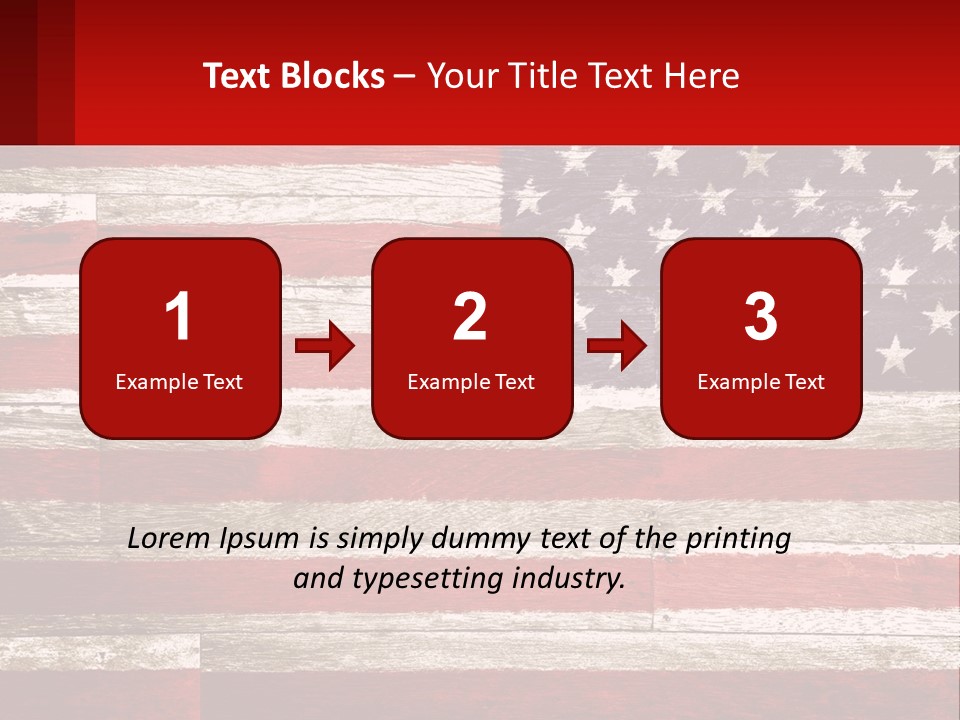 Text Blocks – Your Title Text Here

1
Example Text

2
Example Text

3
Example Text

Lorem Ipsum is simply dummy text of the printing and typesetting industry.